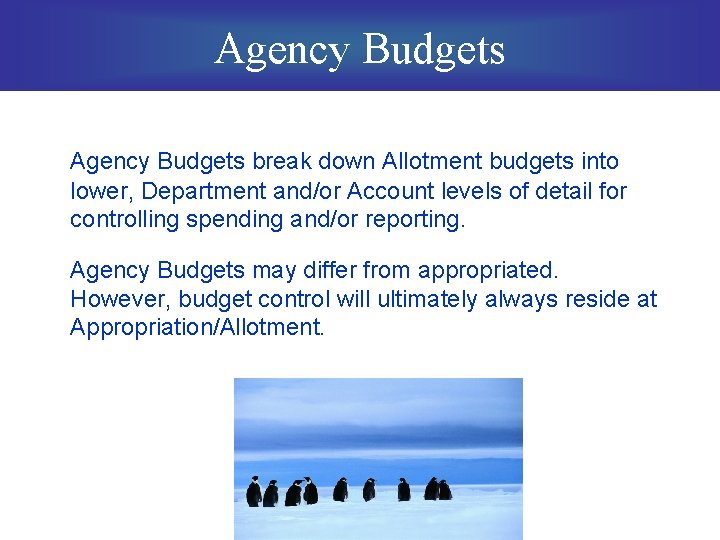 Agency Budgets

Agency Budgets break down Allotment budgets into lower, Department and/or Account levels of detail for controlling spending and/or reporting.

Agency Budgets may differ from appropriated. However, budget control will ultimately always reside at Appropriation/Allotment.